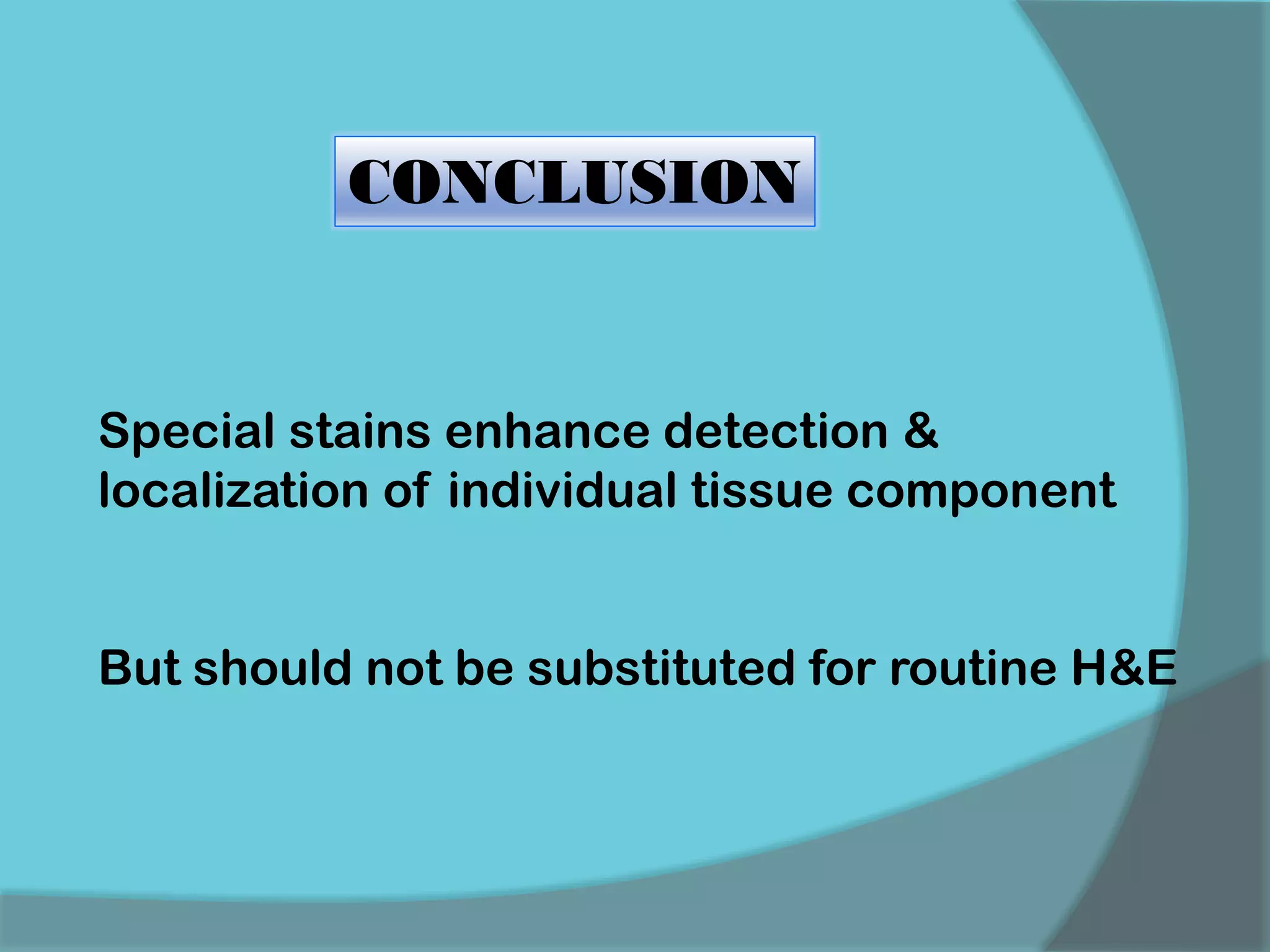 CONCLUSION

Special stains enhance detection & localization of individual tissue component

But should not be substituted for routine H&E